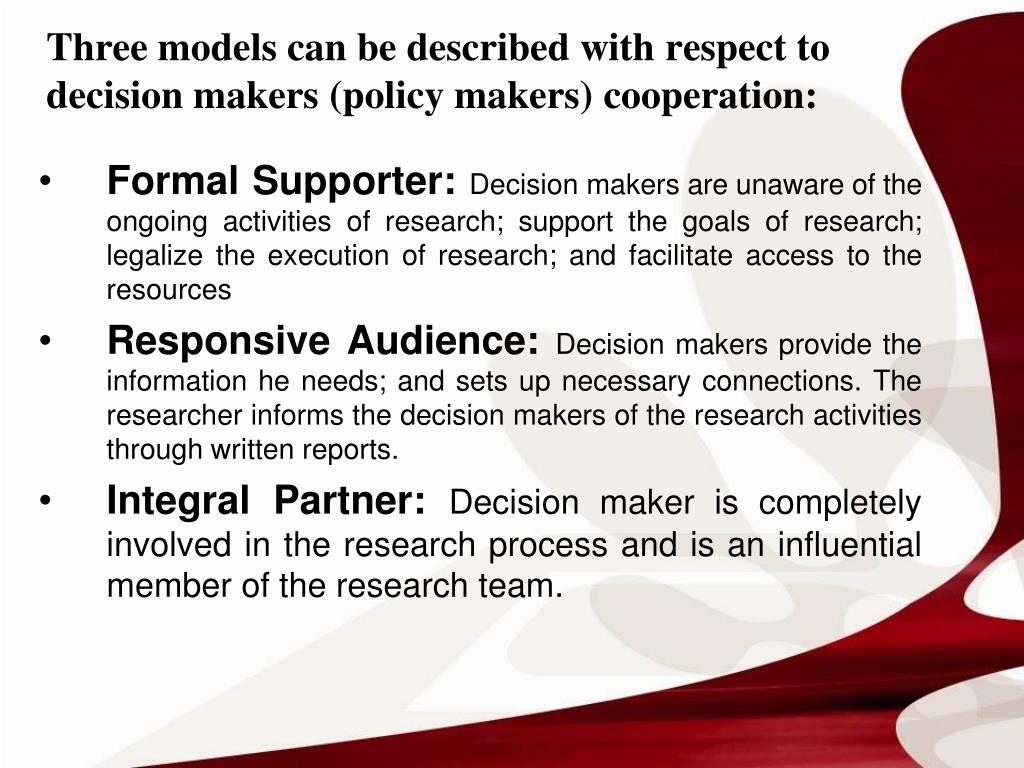 Three models can be described with respect to decision makers (policy makers) cooperation:

• Formal Supporter: Decision makers are unaware of the ongoing activities of research; support the goals of research; legalize the execution of research; and facilitate access to the resources

• Responsive Audience: Decision makers provide the information he needs; and sets up necessary connections. The researcher informs the decision makers of the research activities through written reports.

• Integral Partner: Decision maker is completely involved in the research process and is an influential member of the research team.